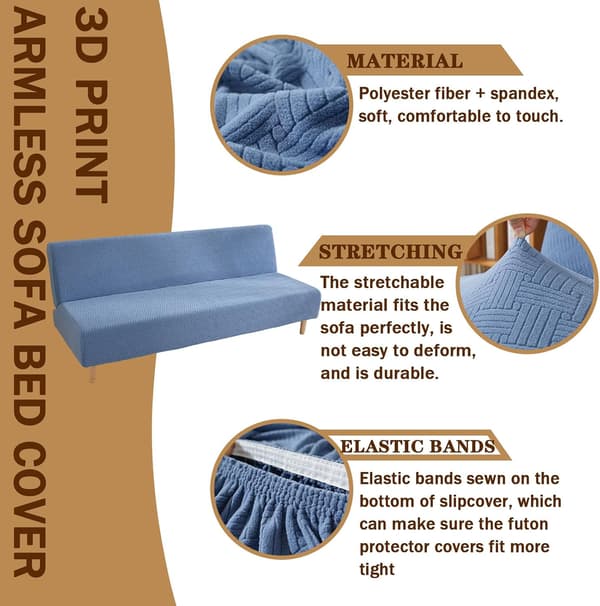 3D PRINT
ARMLESS SOFA BED COVER

MATERIAL

Polyester fiber + spandex, soft, comfortable to touch.

STRETCHING

The stretchable material fits the sofa perfectly, is not easy to deform, and is durable.

ELASTIC BANDS

Elastic bands sewn on the bottom of slipcover, which can make sure the futon protector covers fit more tight